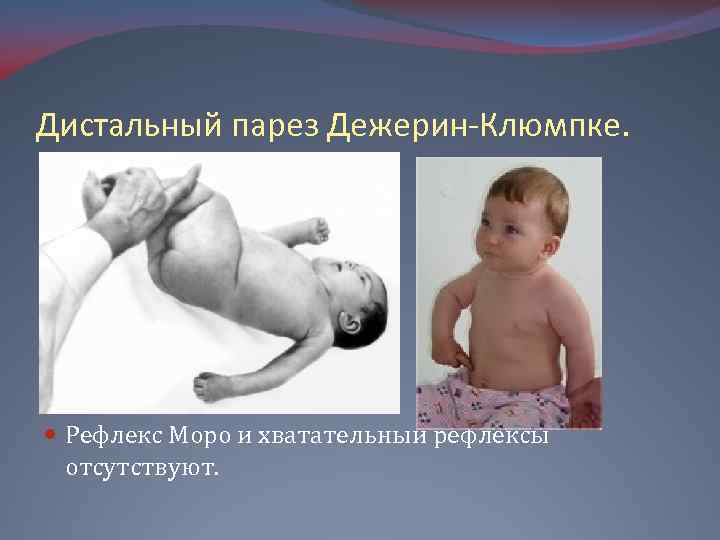 Дистальный парез Дежерин-Клюмпке.

Рефлекс Моро и хватательный рефлексы отсутствуют.